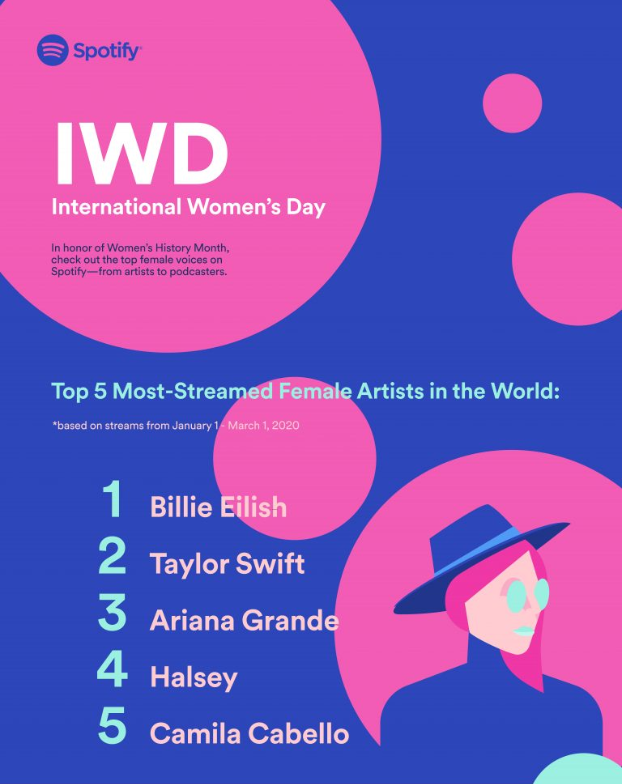 Spotify

IWD

International Women's Day

In honor of Women's History Month, check out the top female voices on Spotify—from artists to podcasters.

Top 5 Most-Streamed Female Artists in the World:

*based on streams from January 1 - March 1, 2020

1 Billie Eilish

2 Taylor Swift

3 Ariana Grande

4 Halsey

5 Camila Cabello